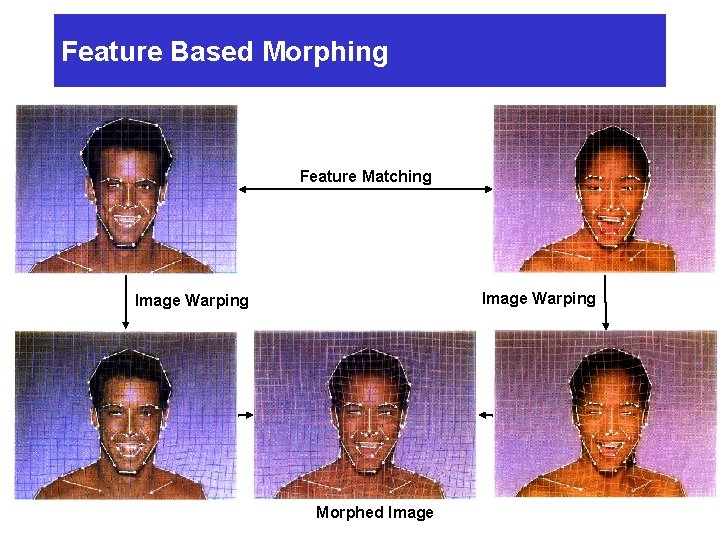 Feature Based Morphing

Feature Matching

Image Warping

Image Warping

Morphed Image